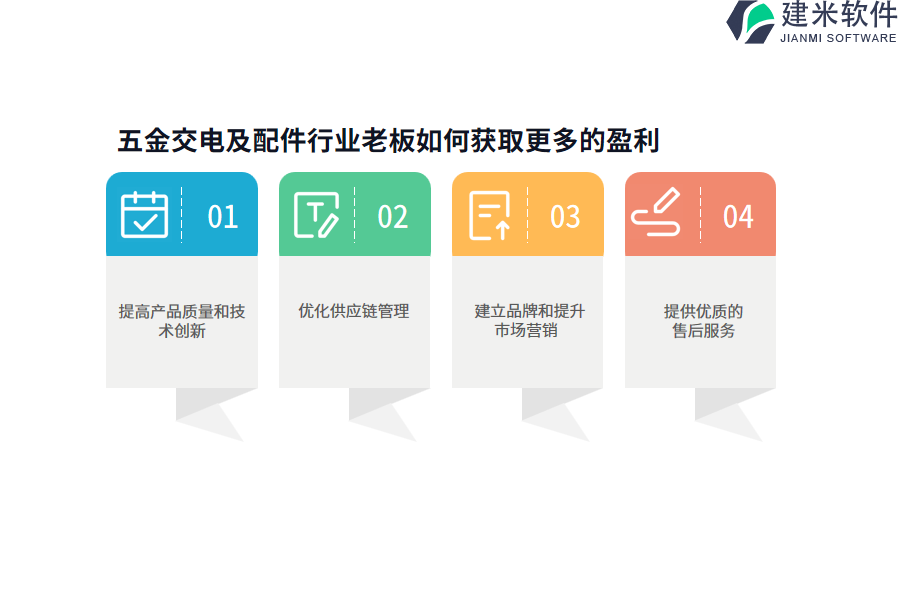 建米软件
JIANMI SOFTWARE

五金交电及配件行业老板如何获取更多的盈利

01
提高产品质量和技术创新

02
优化供应链管理

03
建立品牌和提升市场营销

04
提供优质的售后服务